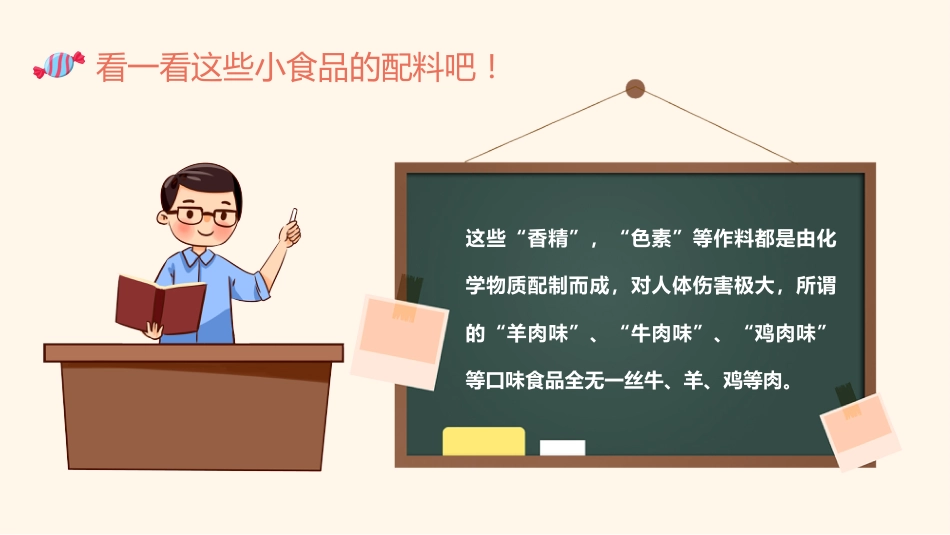 看一看这些小食品的配料吧！

这些“香精”，“色素”等作料都是由化学物质配制而成，对人体伤害极大，所谓的“羊肉味”、“牛肉味”、“鸡肉味”等口味食品全无一丝牛、羊、鸡等肉。